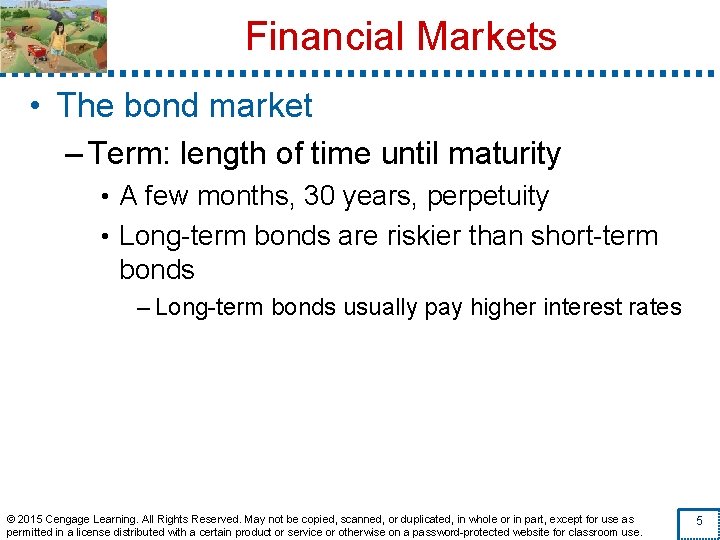 Financial Markets

• The bond market

– Term: length of time until maturity

• A few months, 30 years, perpetuity

• Long-term bonds are riskier than short-term bonds

– Long-term bonds usually pay higher interest rates

© 2015 Cengage Learning. All Rights Reserved. May not be copied, scanned, or duplicated, in whole or in part, except for use as permitted in a license distributed with a certain product or service or otherwise on a password-protected website for classroom use.

5